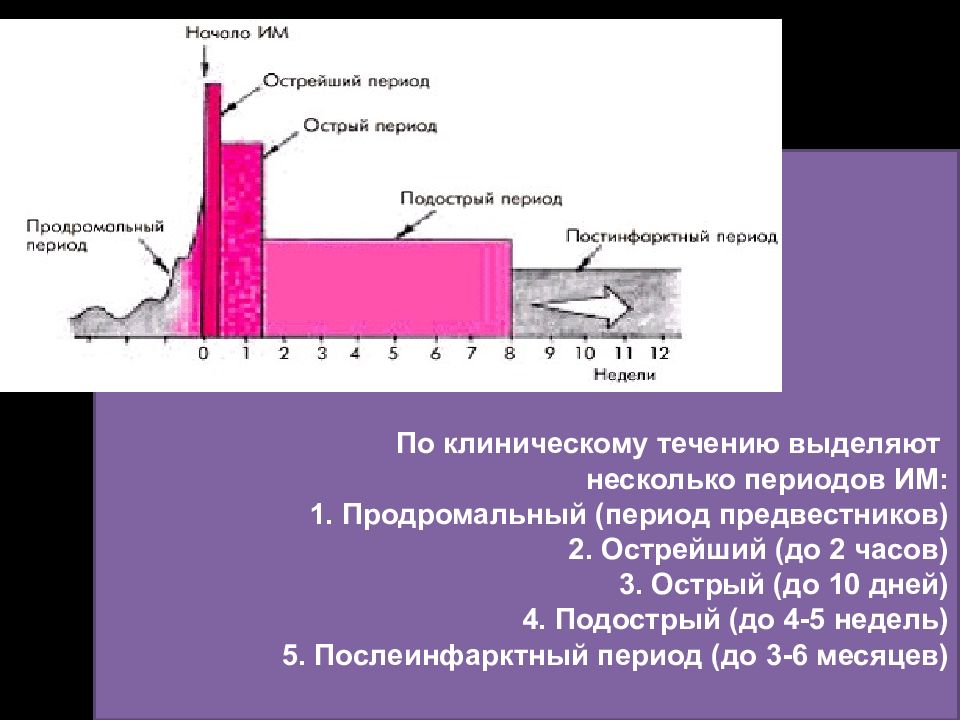 Начало ИМ
Острейший период
Острый период
Подострый период
Продромальный период
Постинфарктный период
0 1 2 3 4 5 6 7 8 9 10 11 12
Недели

По клиническому течению выделяют несколько периодов ИМ:
1. Продромальный (период предвестников)
2. Острейший (до 2 часов)
3. Острый (до 10 дней)
4. Подострый (до 4-5 недель)
5. Послеинфарктный период (до 3-6 месяцев)